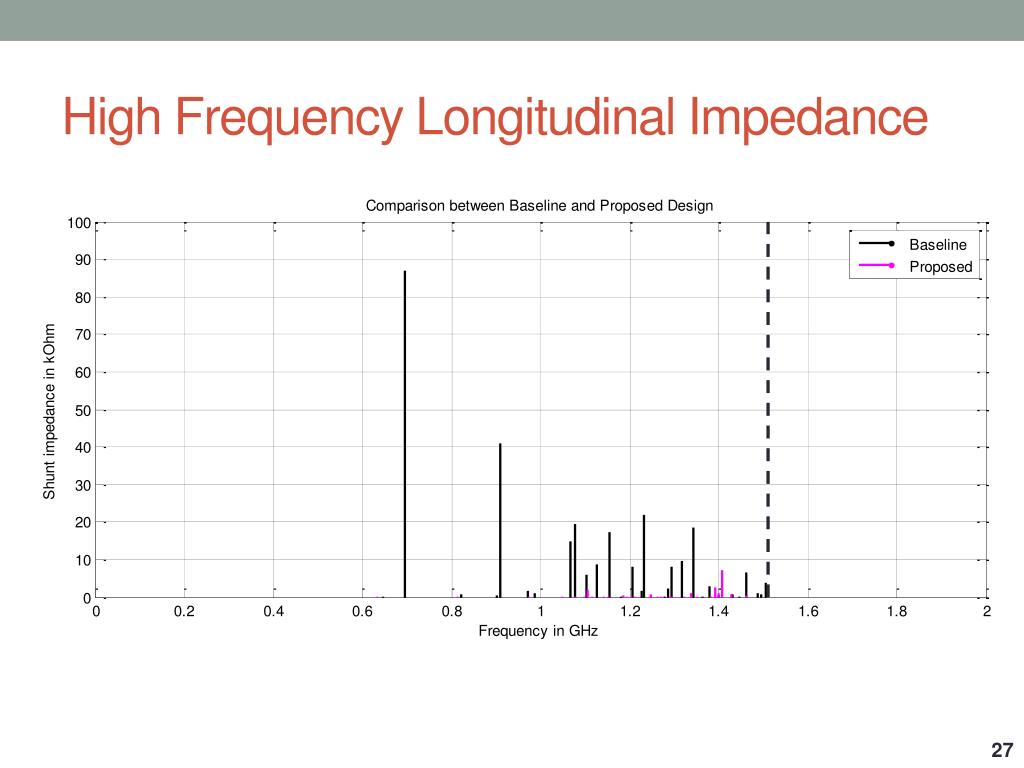 High Frequency Longitudinal Impedance

Comparison between Baseline and Proposed Design

Baseline
Proposed

Shunt impedance in kOhm

100
90
80
70
60
50
40
30
20
10
0

0 0.2 0.4 0.6 0.8 1 1.2 1.4 1.6 1.8 2

Frequency in GHz

27